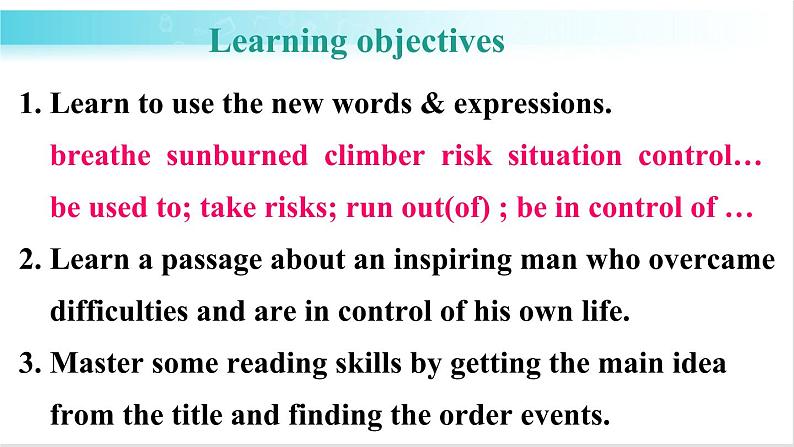 Learning objectives

1. Learn to use the new words & expressions.
breathe sunburned climber risk situation control…
be used to; take risks; run out(of) ; be in control of …

2. Learn a passage about an inspiring man who overcame difficulties and are in control of his own life.

3. Master some reading skills by getting the main idea from the title and finding the order events.